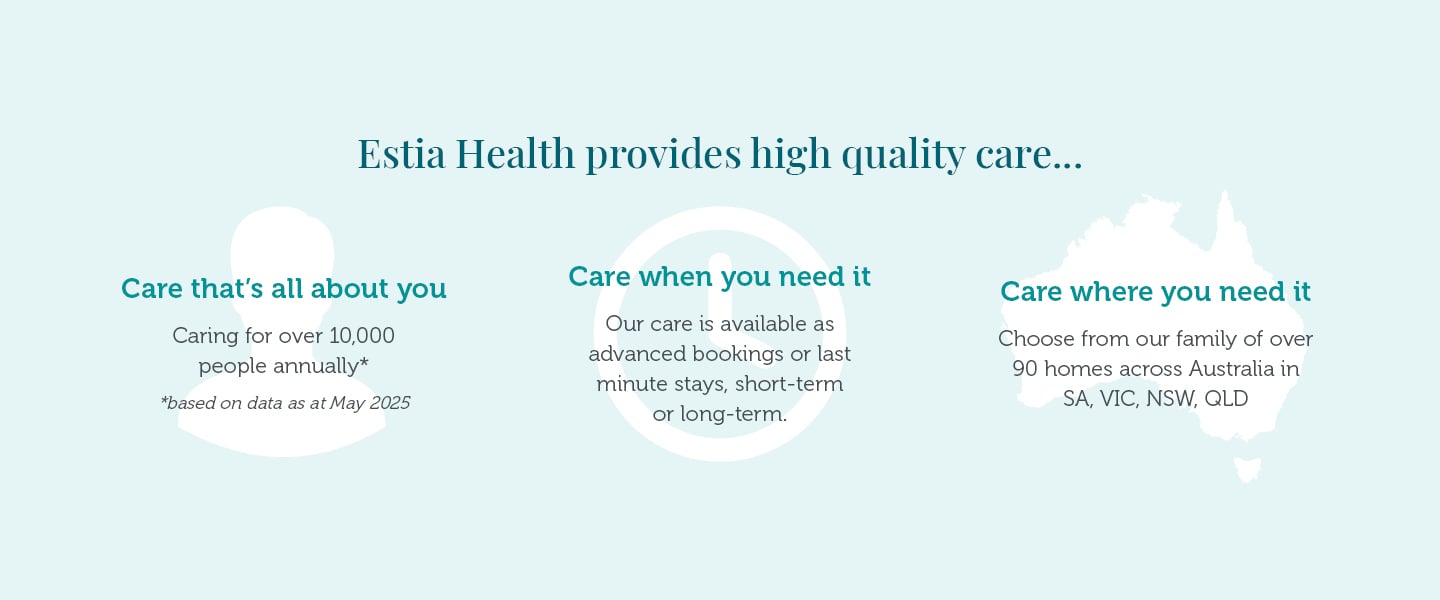 Estia Health provides high quality care...

Care that's all about you

Caring for over 10,000 people annually*

*based on data as at May 2025

Care when you need it

Our care is available as advanced bookings or last minute stays, short-term or long-term.

Care where you need it

Choose from our family of over 90 homes across Australia in SA, VIC, NSW, QLD